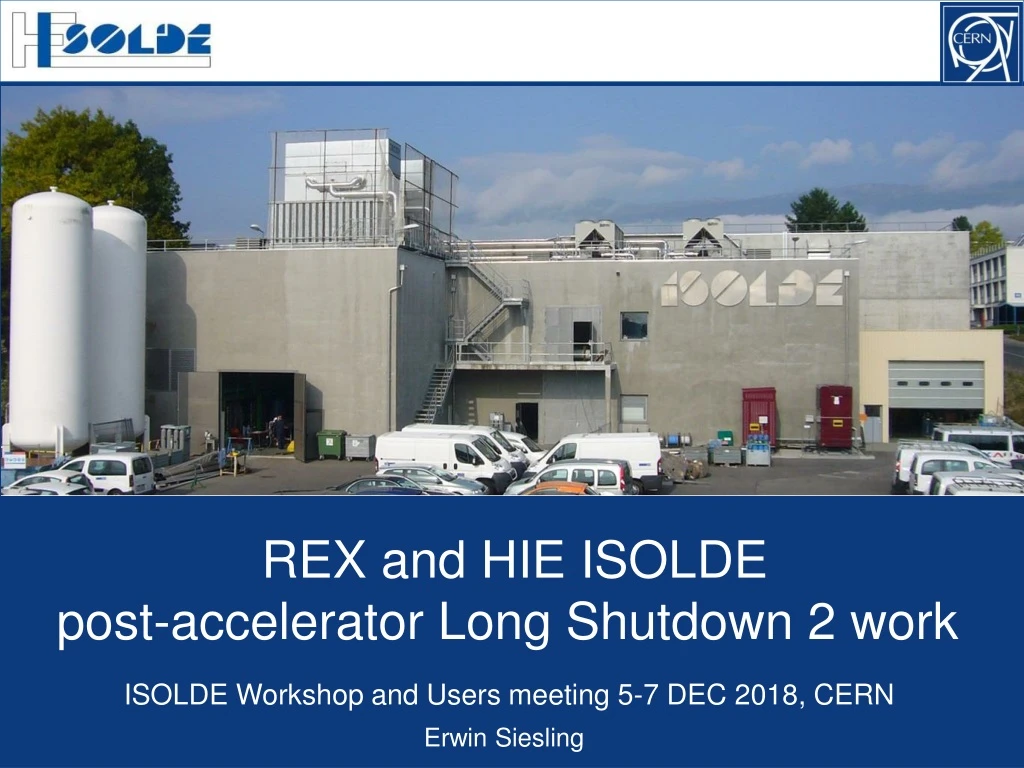 HIE ISOLDE

CERN

ISOLDE

REX and HIE ISOLDE post-accelerator Long Shutdown 2 work

ISOLDE Workshop and Users meeting 5-7 DEC 2018, CERN

Erwin Siesling